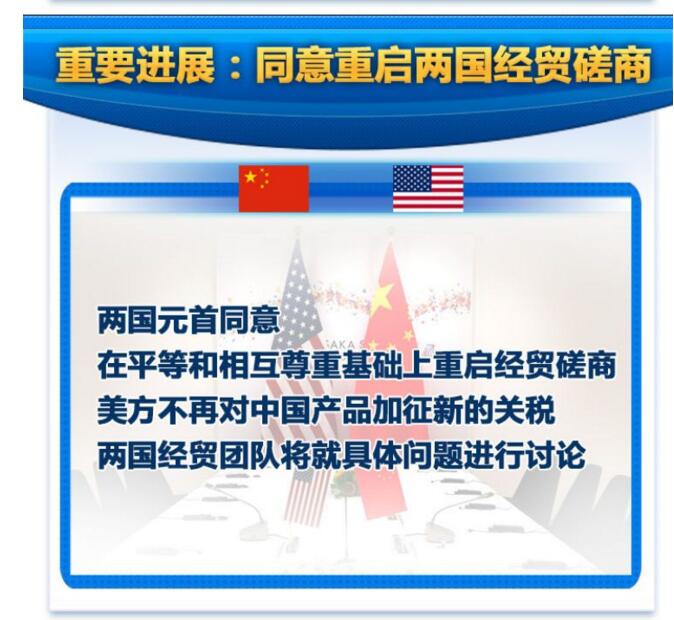 重要进展：同意重启两国经贸磋商

两国元首同意
在平等和相互尊重基础上重启经贸磋商
美方不再对中国产品加征新的关税
两国经贸团队将就具体问题进行讨论